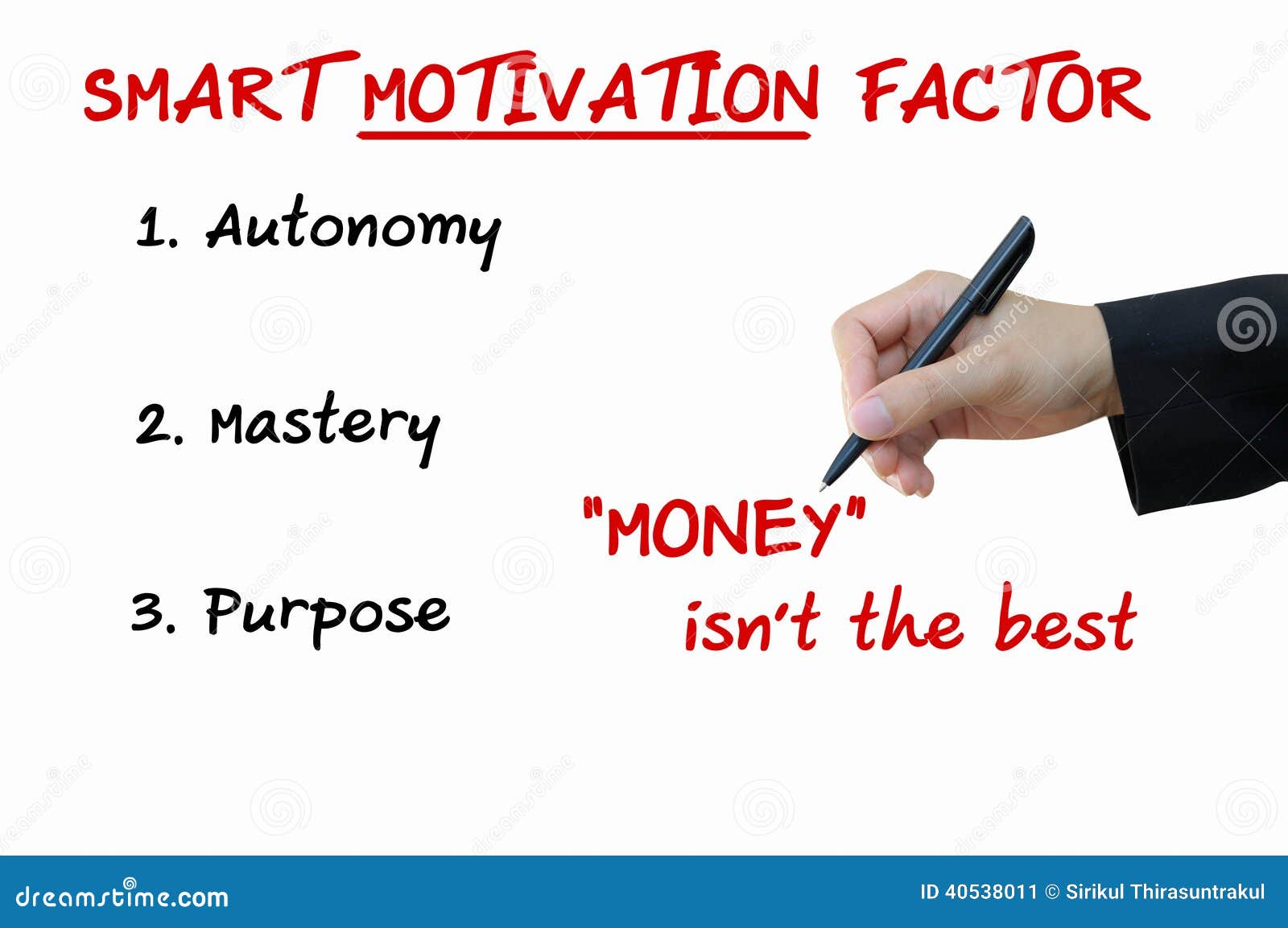 SMART MOTIVATION FACTOR

1. Autonomy

2. Mastery

3. Purpose

"MONEY" isn't the best

dreamstime.com

ID 40538011 © Sirikul Thirasuntrakul